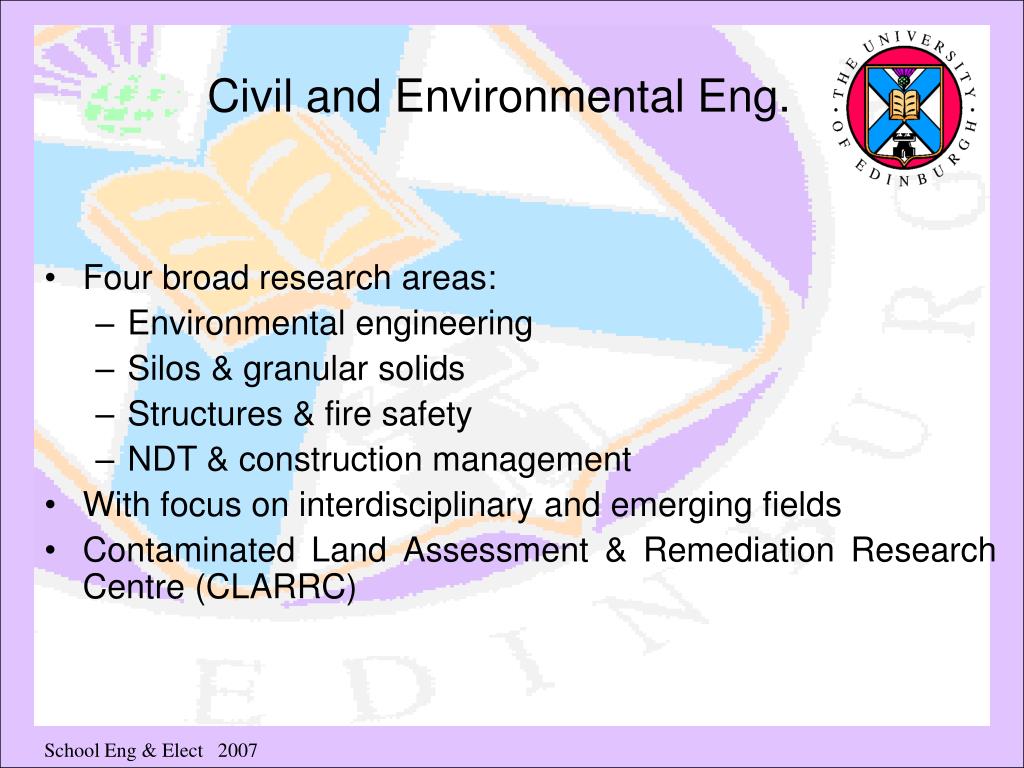 Civil and Environmental Eng.

THE UNIVERSITY OF EDINBURGH

• Four broad research areas:
– Environmental engineering
– Silos & granular solids
– Structures & fire safety
– NDT & construction management
• With focus on interdisciplinary and emerging fields
• Contaminated Land Assessment & Remediation Research Centre (CLARRC)

School Eng & Elect 2007